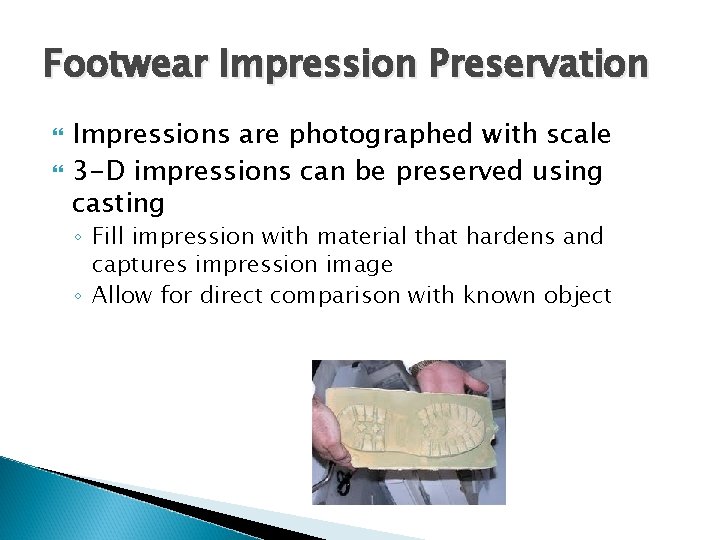 Footwear Impression Preservation

Impressions are photographed with scale

3-D impressions can be preserved using casting

◦ Fill impression with material that hardens and captures impression image

◦ Allow for direct comparison with known object